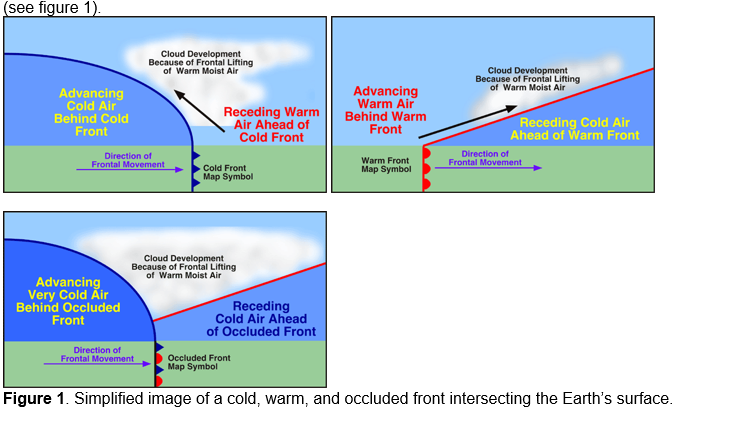 (see figure 1).

Cloud Development Because of Frontal Lifting of Warm Moist Air

Advancing Cold Air Behind Cold Front

Receding Warm Air Ahead of Cold Front

Direction of Frontal Movement

Cold Front Map Symbol

Cloud Development Because of Frontal Lifting of Warm Moist Air

Advancing Warm Air Behind Warm Front

Receding Cold Air Ahead of Warm Front

Warm Front Map Symbol

Direction of Frontal Movement

Cloud Development Because of Frontal Lifting of Warm Moist Air

Advancing Very Cold Air Behind Occluded Front

Receding Cold Air Ahead of Occluded Front

Direction of Frontal Movement

Occluded Front Map Symbol

**Figure 1**. Simplified image of a cold, warm, and occluded front intersecting the Earth's surface.